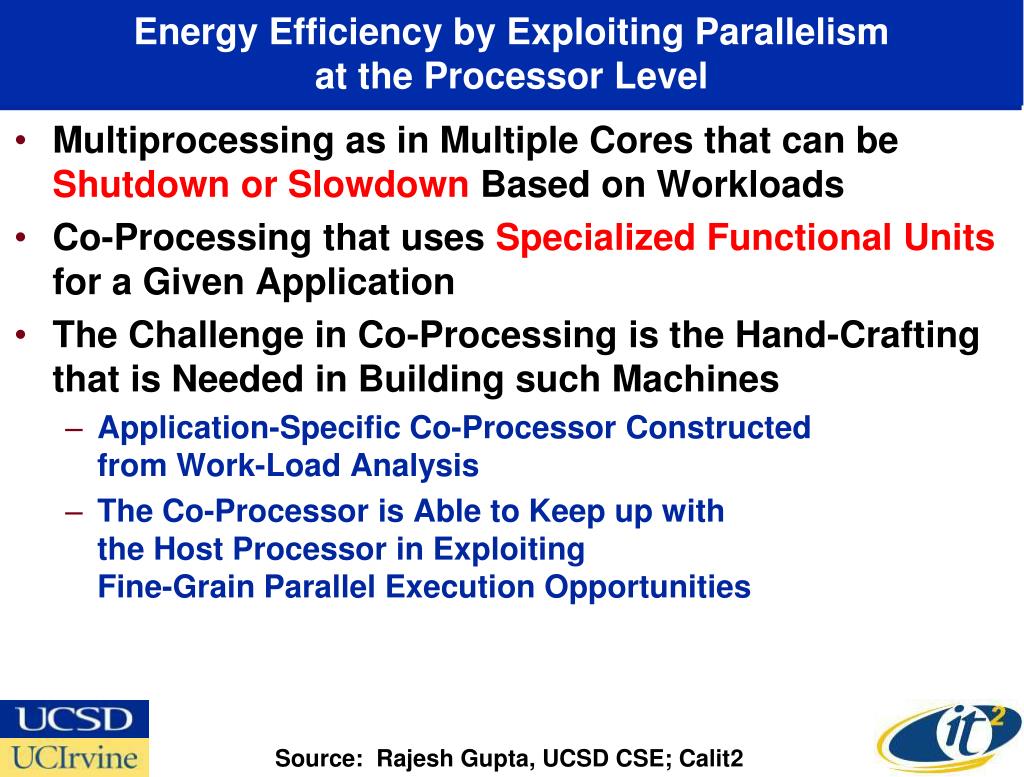 Energy Efficiency by Exploiting Parallelism at the Processor Level

• Multiprocessing as in Multiple Cores that can be Shutdown or Slowdown Based on Workloads
• Co-Processing that uses Specialized Functional Units for a Given Application
• The Challenge in Co-Processing is the Hand-Crafting that is Needed in Building such Machines
– Application-Specific Co-Processor Constructed from Work-Load Analysis
– The Co-Processor is Able to Keep up with the Host Processor in Exploiting Fine-Grain Parallel Execution Opportunities

UCSD
UCIrvine
Source: Rajesh Gupta, UCSD CSE; Calit2
it$^2$